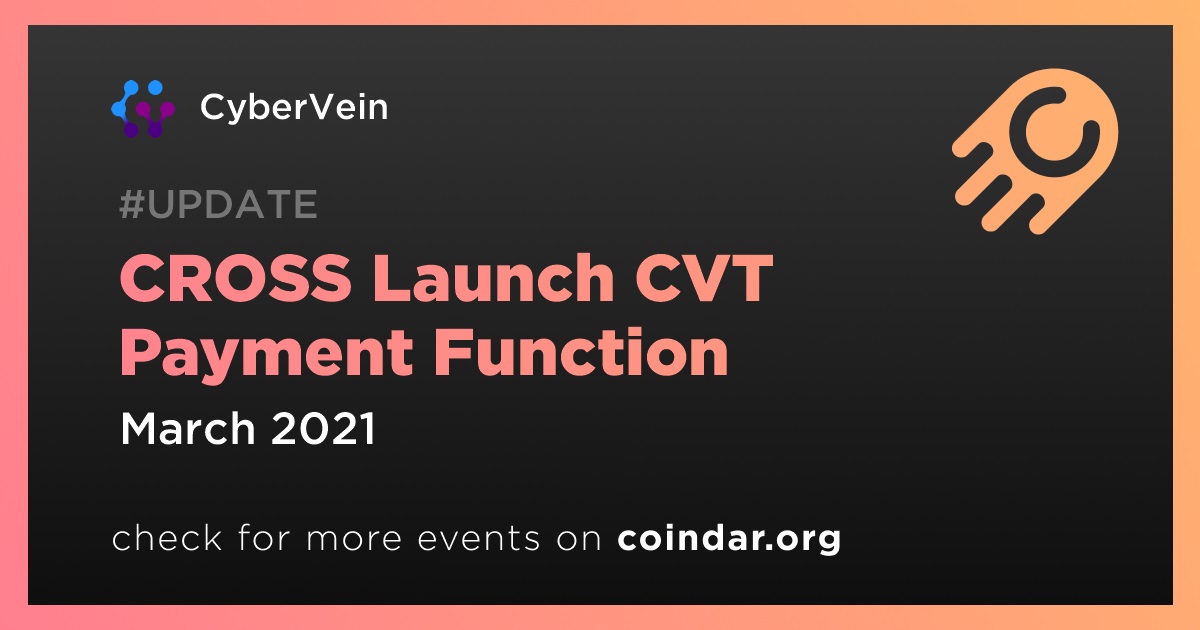 CyberVein

#UPDATE

CROSS Launch CVT Payment Function

March 2021

check for more events on coindar.org